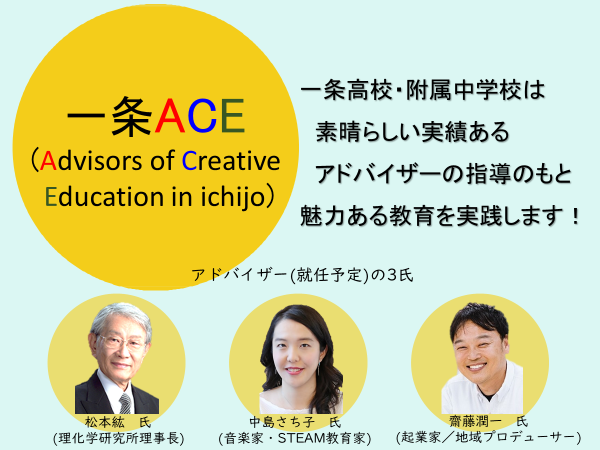 一条ACE
（Advisors of Creative Education in ichijo）

一条高校･附属中学校は
素晴らしい実績ある
アドバイザーの指導のもと
魅力ある教育を実践します！

アドバイザー(就任予定)の３氏

松本紘　氏
(理化学研究所理事長)

中島さち子　氏
(音楽家・STEAM教育家)

齋藤潤一　氏
(起業家／地域プロデューサー)